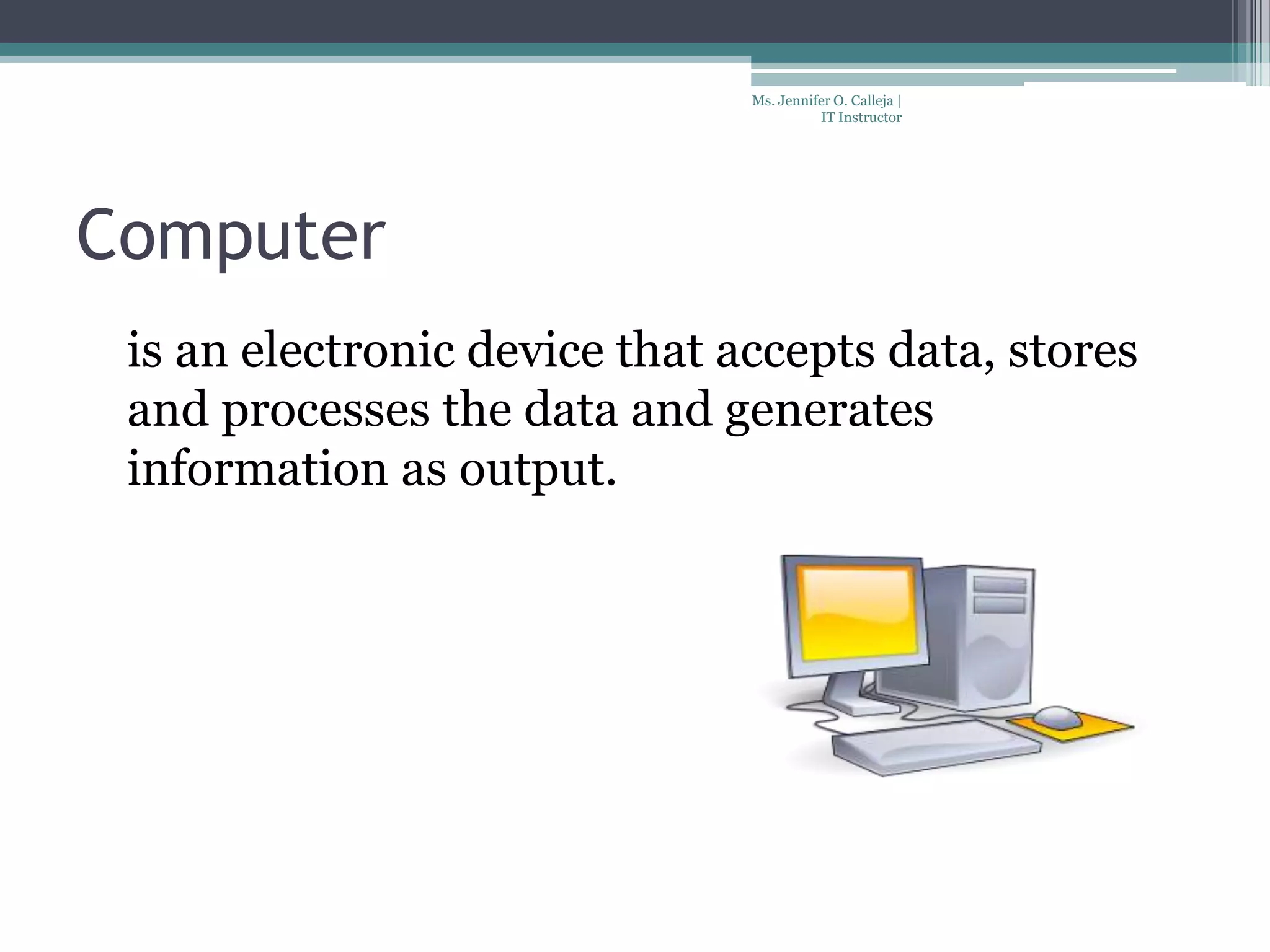 Ms. Jennifer O. Calleja | IT Instructor

Computer

is an electronic device that accepts data, stores and processes the data and generates information as output.